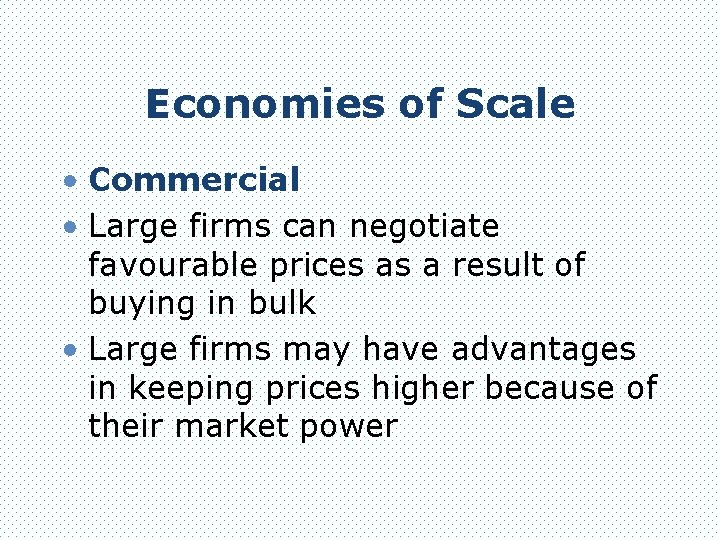 Economies of Scale

• Commercial
• Large firms can negotiate favourable prices as a result of buying in bulk
• Large firms may have advantages in keeping prices higher because of their market power